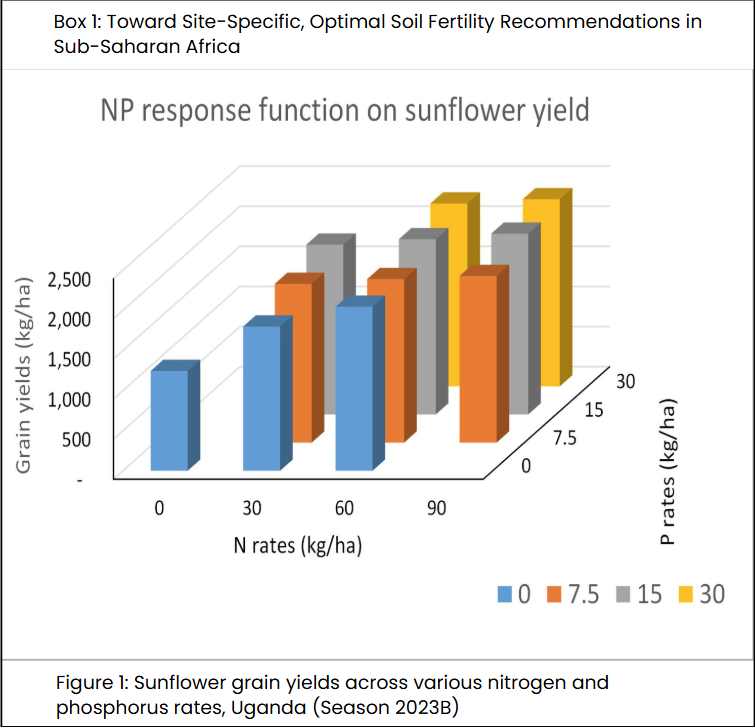 Box 1: Toward Site-Specific, Optimal Soil Fertility Recommendations in Sub-Saharan Africa

NP response function on sunflower yield

Grain yields (kg/ha)

2,500
2,000
1,500
1,000
500
-

0
30
60
90

N rates (kg/ha)

30
15
7.5
0

P rates (kg/ha)

0 7.5 15 30

Figure 1: Sunflower grain yields across various nitrogen and phosphorus rates, Uganda (Season 2023B)